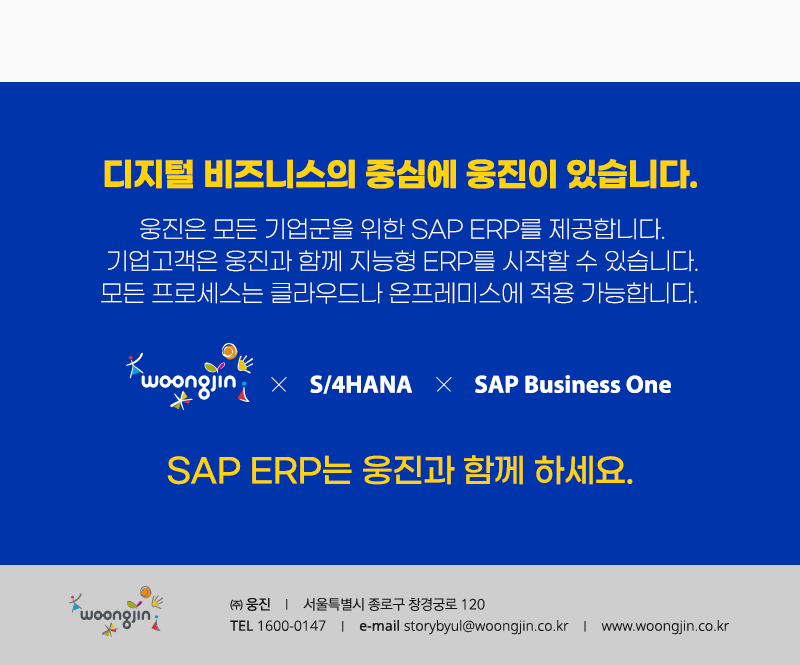 디지털 비즈니스의 중심에 웅진이 있습니다.

웅진은 모든 기업군을 위한 SAP ERP를 제공합니다.
기업고객은 웅진과 함께 지능형 ERP를 시작할 수 있습니다.
모든 프로세스는 클라우드나 온프레미스에 적용 가능합니다.

woongjin × S/4HANA × SAP Business One

SAP ERP는 웅진과 함께 하세요.

woongjin

㈜ 웅진 | 서울특별시 종로구 창경궁로 120
TEL 1600-0147 | e-mail storybyul@woongjin.co.kr | www.woongjin.co.kr